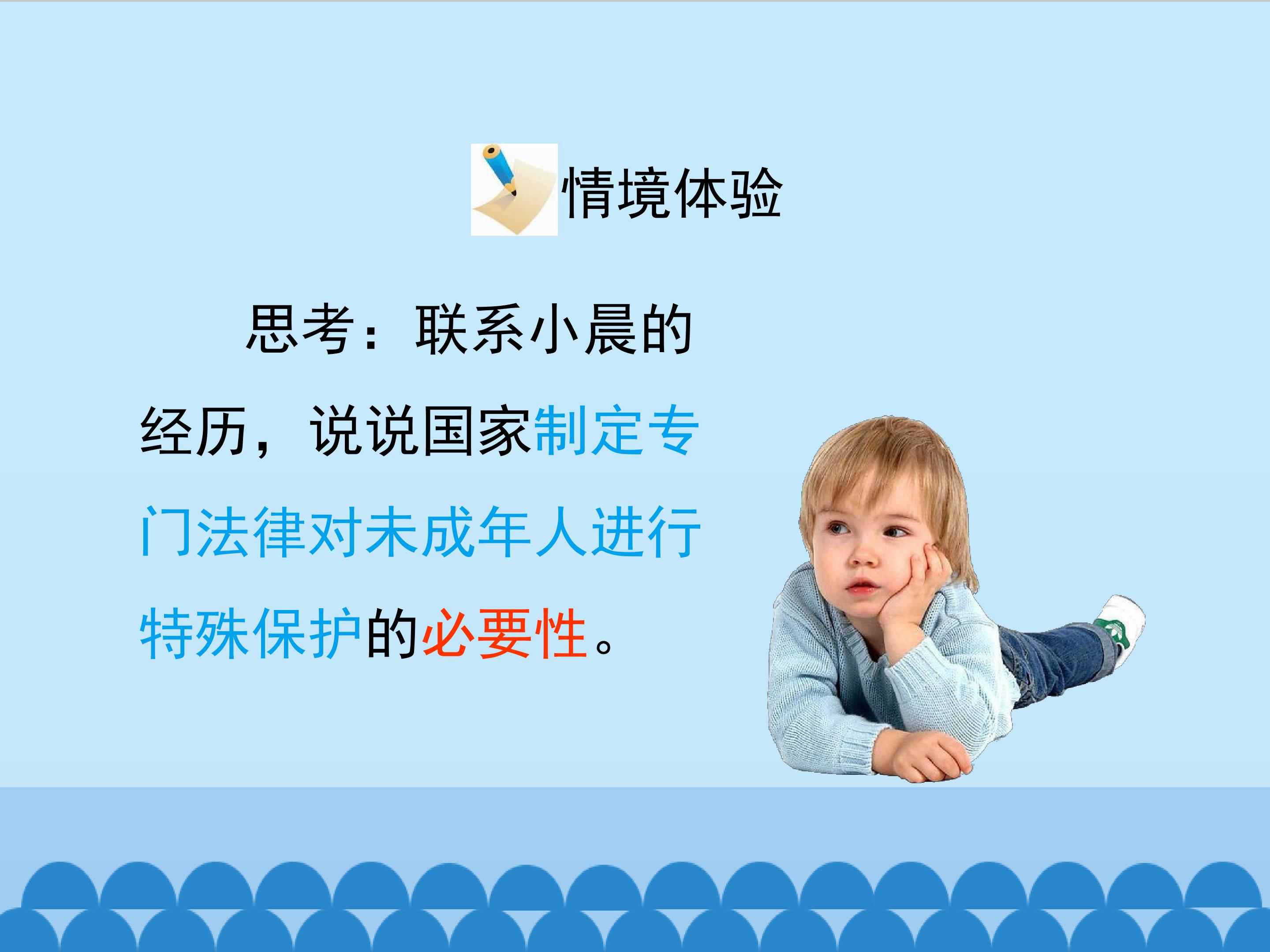 情境体验

思考：联系小晨的经历，说说国家制定专门法律对未成年人进行特殊保护的必要性。